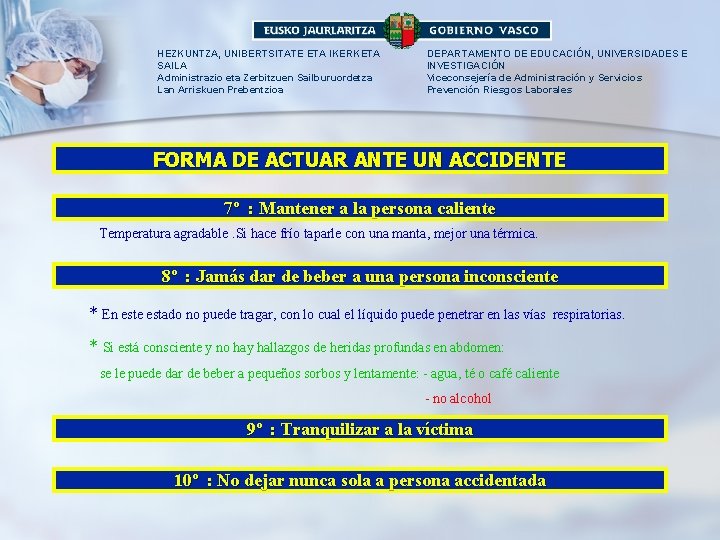 EUSKO JAURLARITZA GOBIERNO VASCO

HEZKUNTZA, UNIBERTSITATE ETA IKERKETA SAILA
Administrazio eta Zerbitzuen Sailburuordetza
Lan Arriskuen Prebentzioa

DEPARTAMENTO DE EDUCACIÓN, UNIVERSIDADES E INVESTIGACIÓN
Viceconsejería de Administración y Servicios
Prevención Riesgos Laborales

FORMA DE ACTUAR ANTE UN ACCIDENTE

7º : Mantener a la persona caliente

Temperatura agradable .Si hace frío taparle con una manta, mejor una térmica.

8º : Jamás dar de beber a una persona inconsciente

* En este estado no puede tragar, con lo cual el líquido puede penetrar en las vías respiratorias.

* Si está consciente y no hay hallazgos de heridas profundas en abdomen:
se le puede dar de beber a pequeños sorbos y lentamente: - agua, té o café caliente
- no alcohol

9º : Tranquilizar a la víctima

10º : No dejar nunca sola a persona accidentada